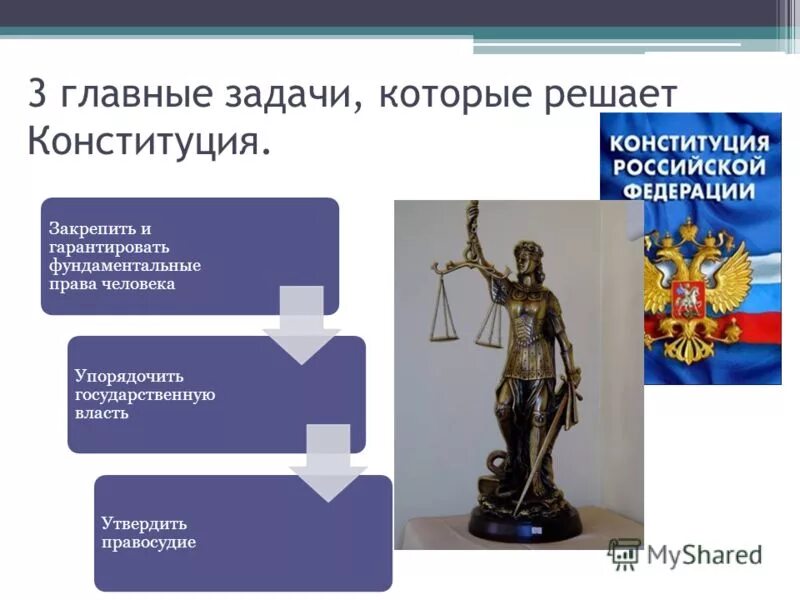 3 главные задачи, которые решает Конституция.

КОНСТИТУЦИЯ РОССИЙСКОЙ ФЕДЕРАЦИИ

Закрепить и гарантировать фундаментальные права человека

Упорядочить государственную власть

Утвердить правосудие

MyShared